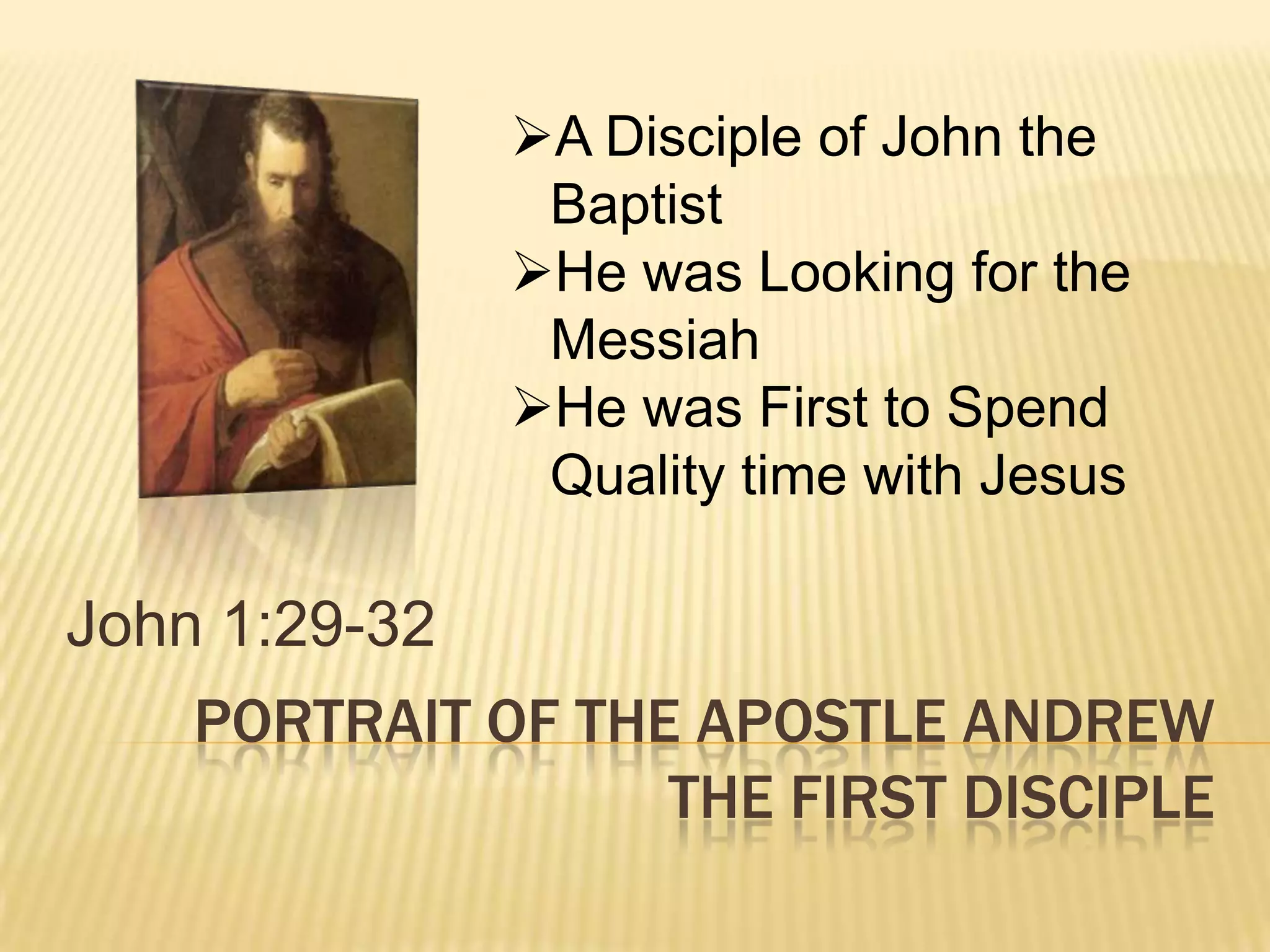 ➢A Disciple of John the Baptist
➢He was Looking for the Messiah
➢He was First to Spend Quality time with Jesus

John 1:29-32

PORTRAIT OF THE APOSTLE ANDREW THE FIRST DISCIPLE